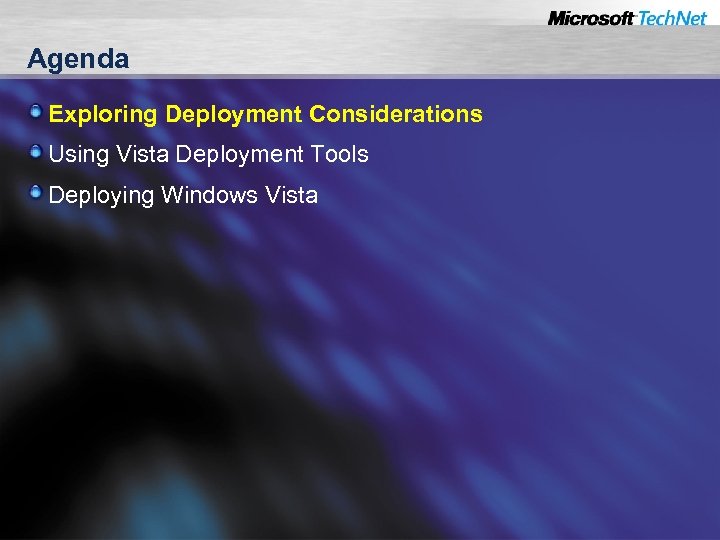 Microsoft TechNet

Agenda

Exploring Deployment Considerations

Using Vista Deployment Tools

Deploying Windows Vista